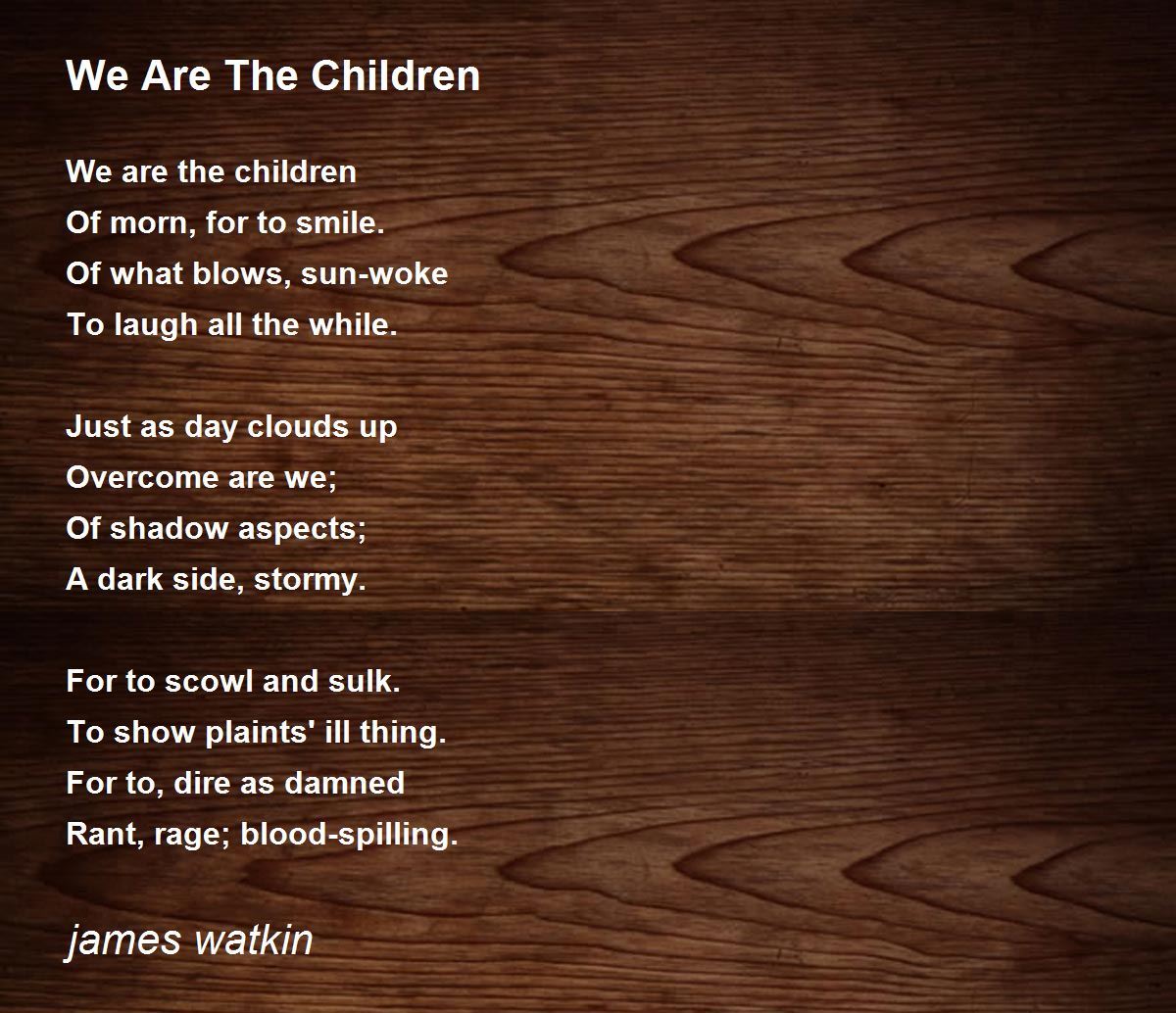 We Are The Children

We are the children
Of morn, for to smile.
Of what blows, sun-woke
To laugh all the while.

Just as day clouds up
Overcome are we;
Of shadow aspects;
A dark side, stormy.

For to scowl and sulk.
To show plaints' ill thing.
For to, dire as damned
Rant, rage; blood-spilling.

james watkin